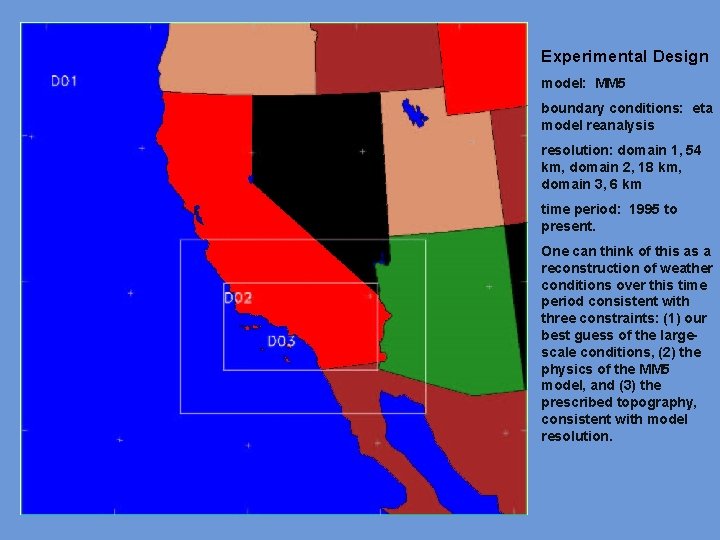 D01

D02

D03

Experimental Design

model: MM5

boundary conditions: eta model reanalysis

resolution: domain 1, 54 km, domain 2, 18 km, domain 3, 6 km

time period: 1995 to present.

One can think of this as a reconstruction of weather conditions over this time period consistent with three constraints: (1) our best guess of the large-scale conditions, (2) the physics of the MM5 model, and (3) the prescribed topography, consistent with model resolution.